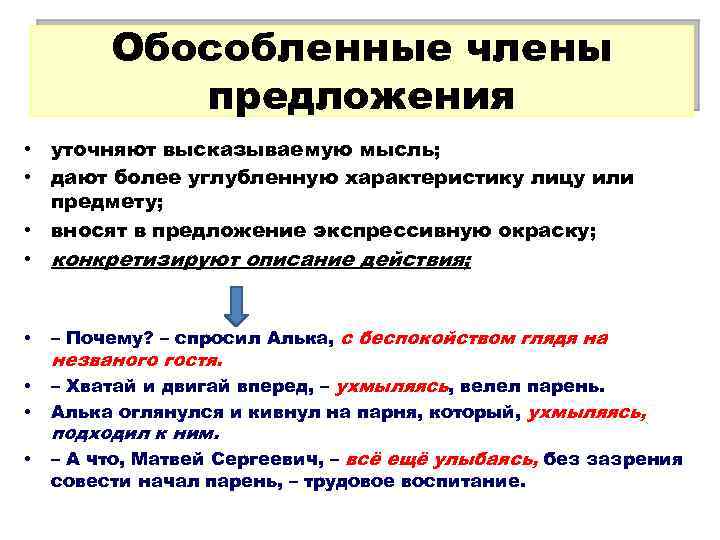 Обособленные члены предложения

• уточняют высказываемую мысль;
• дают более углубленную характеристику лицу или предмету;
• вносят в предложение экспрессивную окраску;
• конкретизируют описание действия;

• – Почему? – спросил Алька, с беспокойством глядя на незваного гостя.
• – Хватай и двигай вперед, – ухмыляясь, велел парень.
• Алька оглянулся и кивнул на парня, который, ухмыляясь, подходил к ним.
• – А что, Матвей Сергеевич, – всё ещё улыбаясь, без зазрения совести начал парень, – трудовое воспитание.